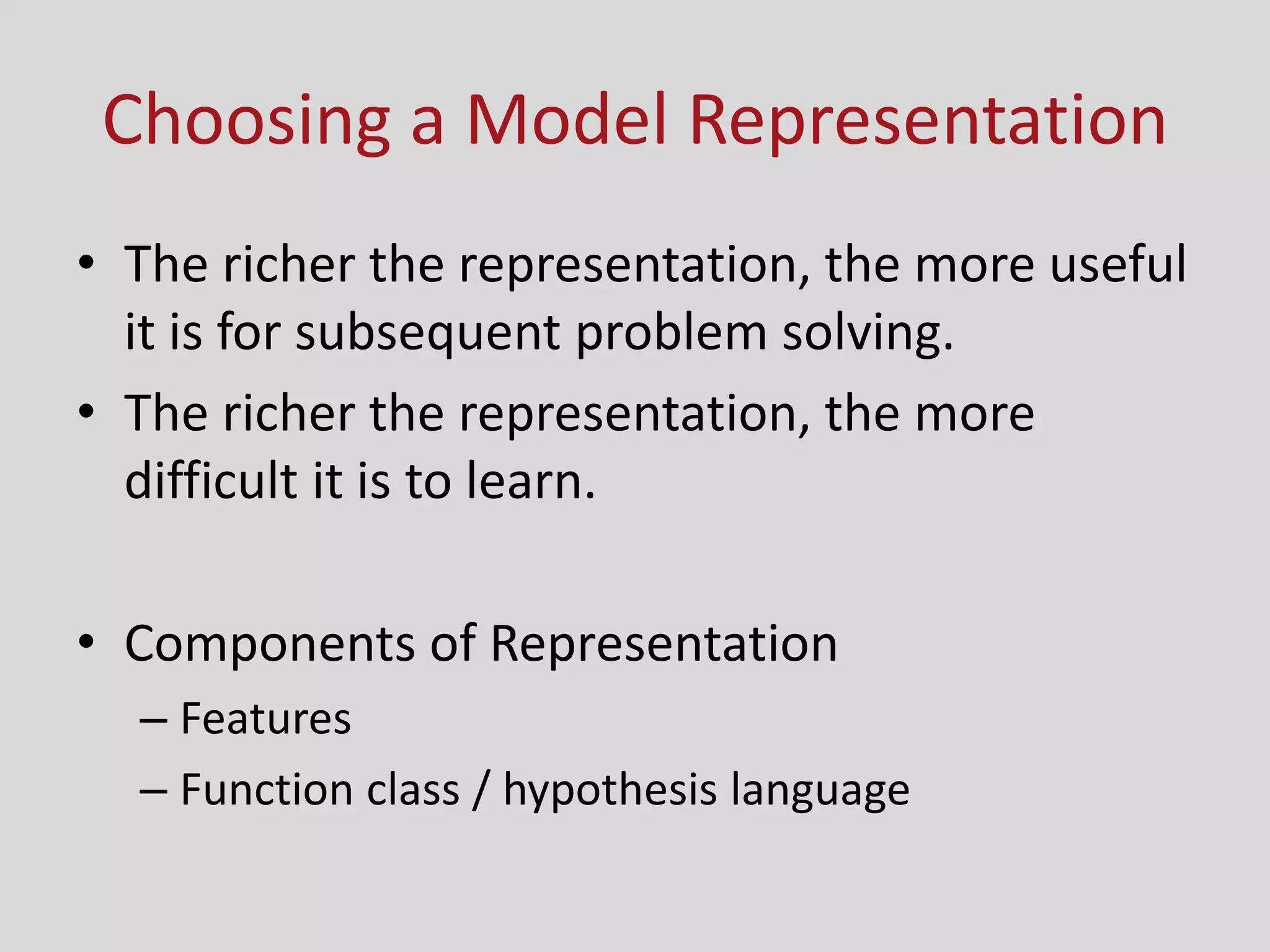 Choosing a Model Representation

• The richer the representation, the more useful it is for subsequent problem solving.
• The richer the representation, the more difficult it is to learn.

• Components of Representation
– Features
– Function class / hypothesis language